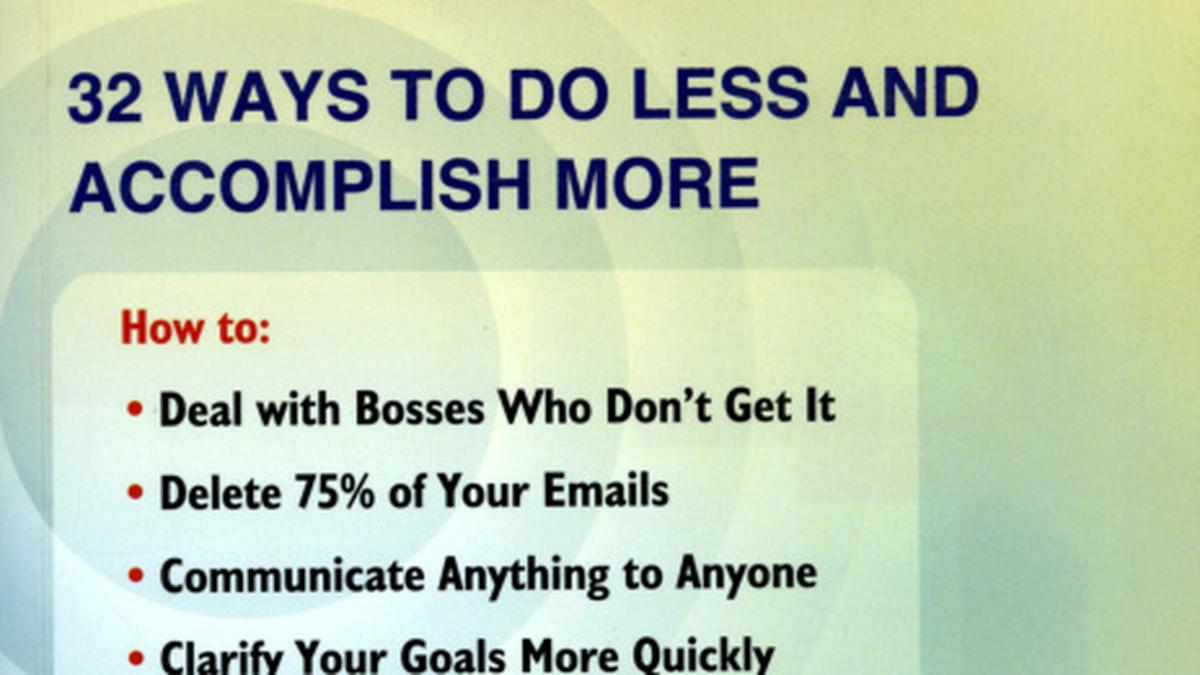 32 WAYS TO DO LESS AND ACCOMPLISH MORE

How to:

• Deal with Bosses Who Don't Get It
• Delete 75% of Your Emails
• Communicate Anything to Anyone
• Clarify Your Goals More Quickly